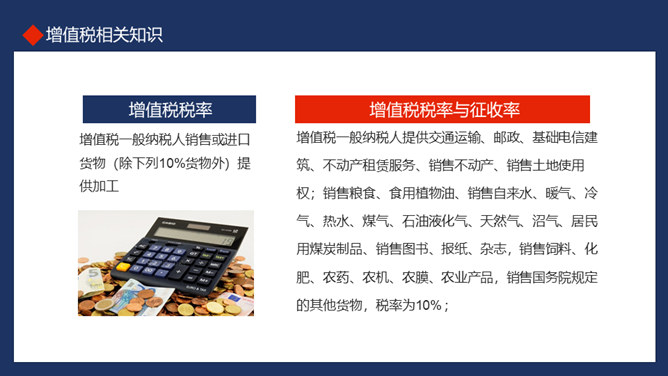 增值税相关知识

增值税税率

增值税一般纳税人销售或进口货物（除下列10%货物外）提供加工

CASIO

增值税税率与征收率

增值税一般纳税人提供交通运输、邮政、基础电信建筑、不动产租赁服务、销售不动产、销售土地使用权；销售粮食、食用植物油、销售自来水、暖气、冷气、热水、煤气、石油液化气、天然气、沼气、居民用煤炭制品、销售图书、报纸、杂志，销售饲料、化肥、农药、农机、农膜、农业产品，销售国务院规定的其他货物，税率为10%；